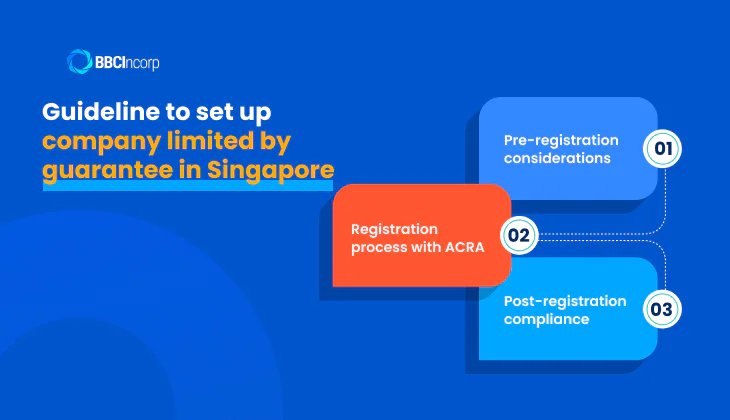 BBCIncorp

Guideline to set up company limited by guarantee in Singapore

Pre-registration considerations 01

Registration process with ACRA 02

Post-registration compliance 03